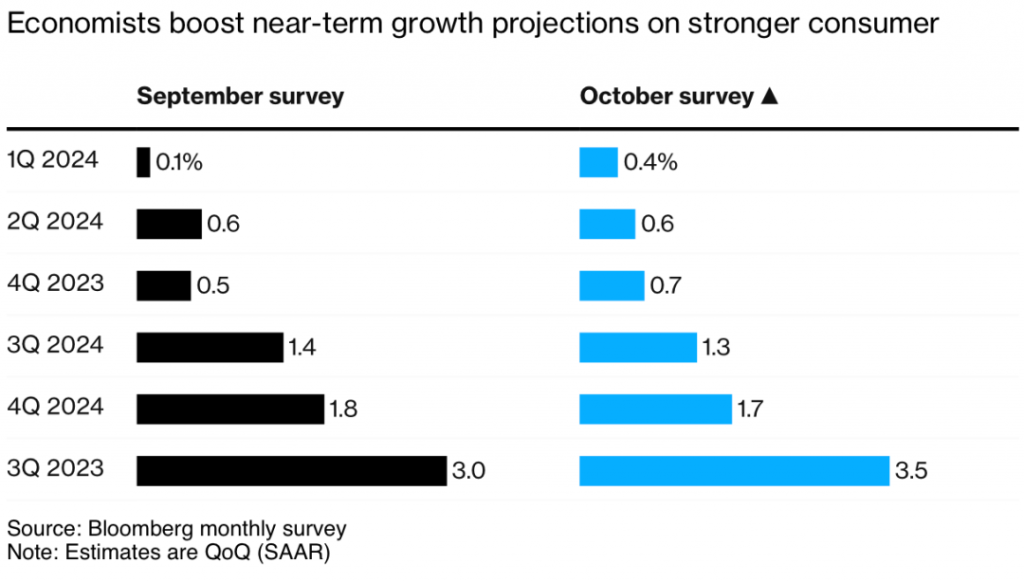 Economists boost near-term growth projections on stronger consumer

| | September survey | October survey ▲ |
|---|---|---|
| 1Q 2024 | 0.1% | 0.4% |
| 2Q 2024 | 0.6 | 0.6 |
| 4Q 2023 | 0.5 | 0.7 |
| 3Q 2024 | 1.4 | 1.3 |
| 4Q 2024 | 1.8 | 1.7 |
| 3Q 2023 | 3.0 | 3.5 |

Source: Bloomberg monthly survey
Note: Estimates are QoQ (SAAR)